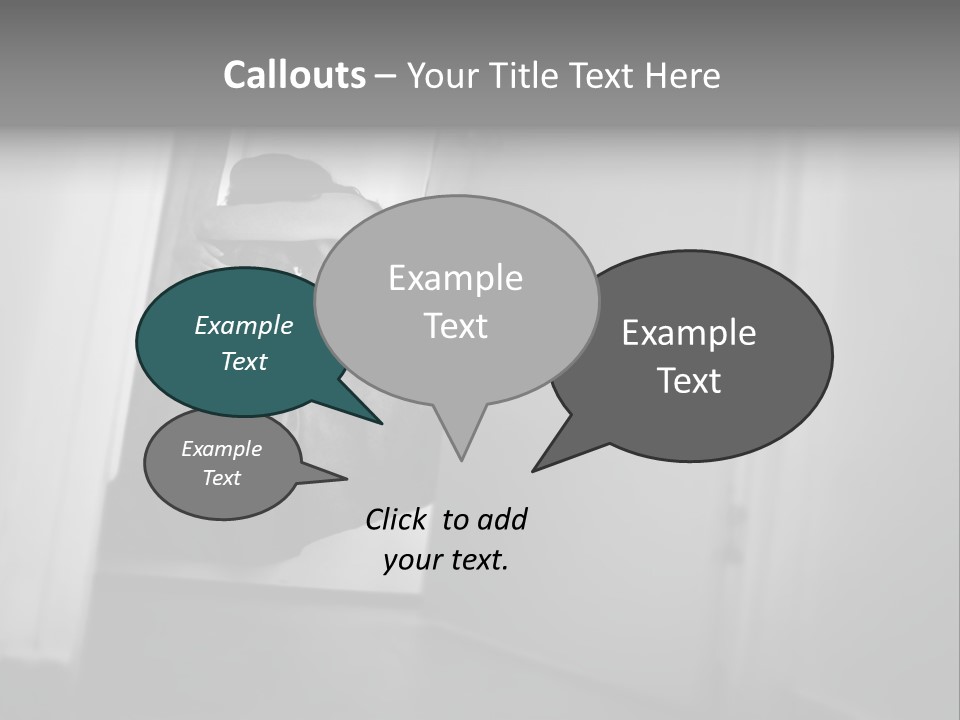 Callouts – Your Title Text Here

Example Text

Example Text

Example Text

Example Text

Click to add your text.